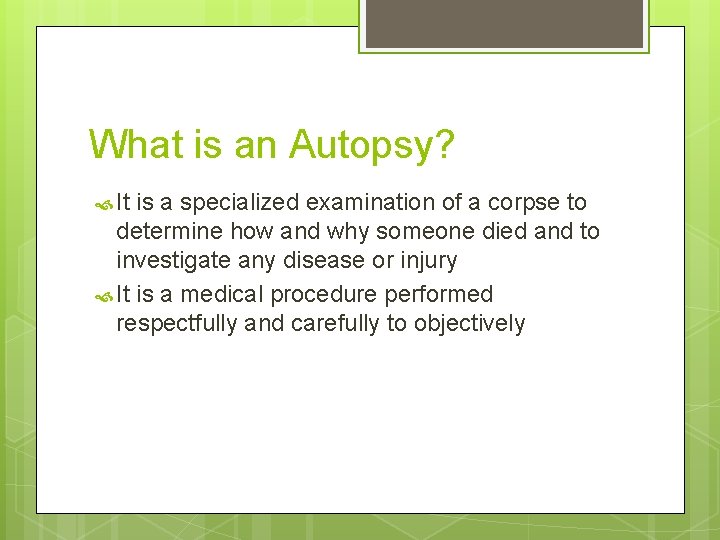 What is an Autopsy?

It is a specialized examination of a corpse to determine how and why someone died and to investigate any disease or injury

It is a medical procedure performed respectfully and carefully to objectively